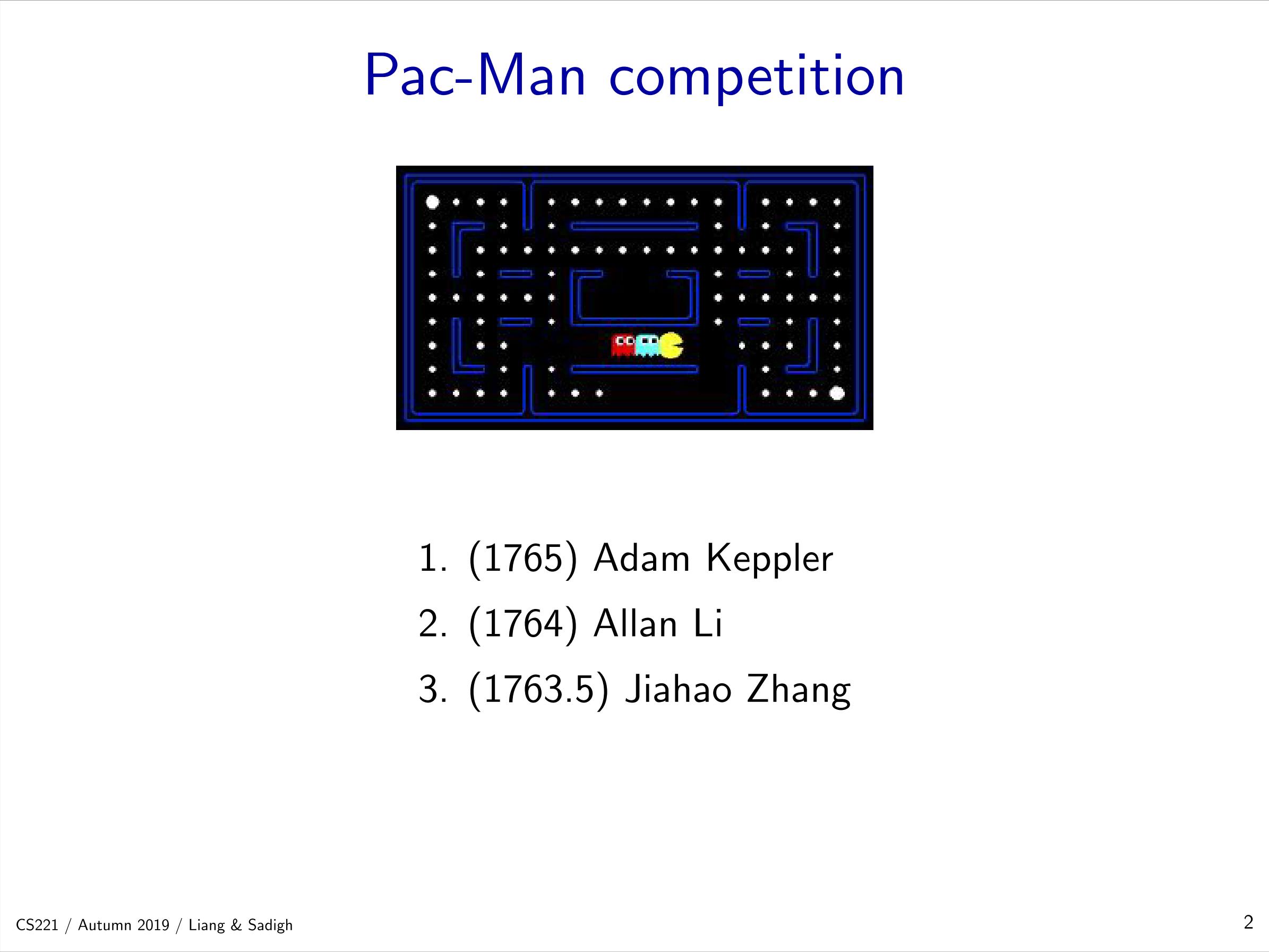 Pac-Man competition

1. (1765) Adam Keppler
2. (1764) Allan Li
3. (1763.5) Jiahao Zhang

CS221 / Autumn 2019 / Liang & Sadigh

2